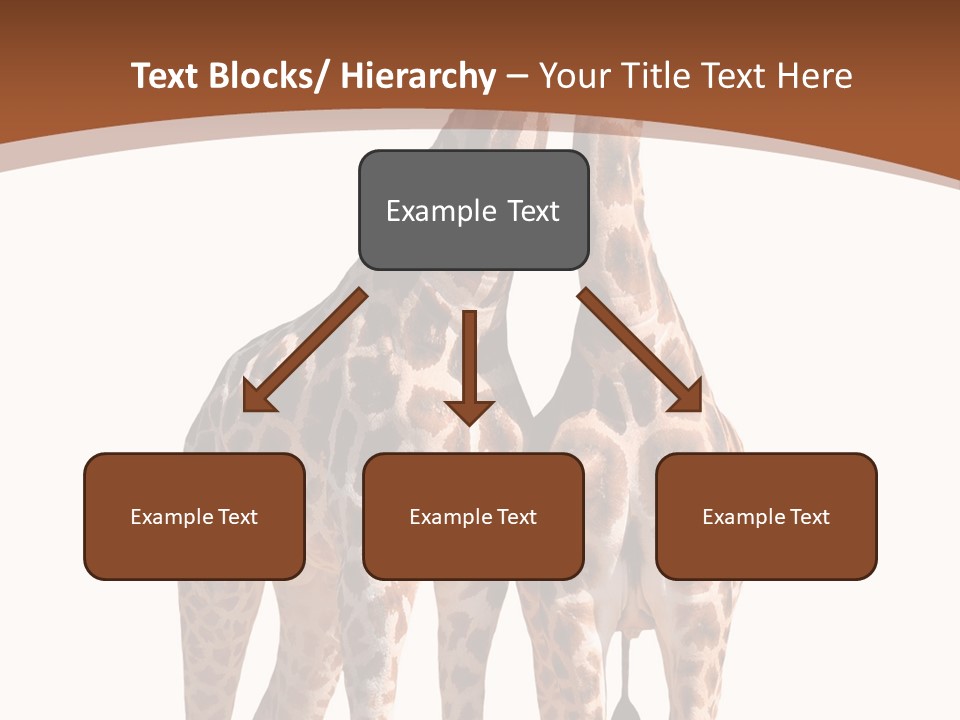 Text Blocks/ Hierarchy – Your Title Text Here

Example Text

Example Text

Example Text

Example Text